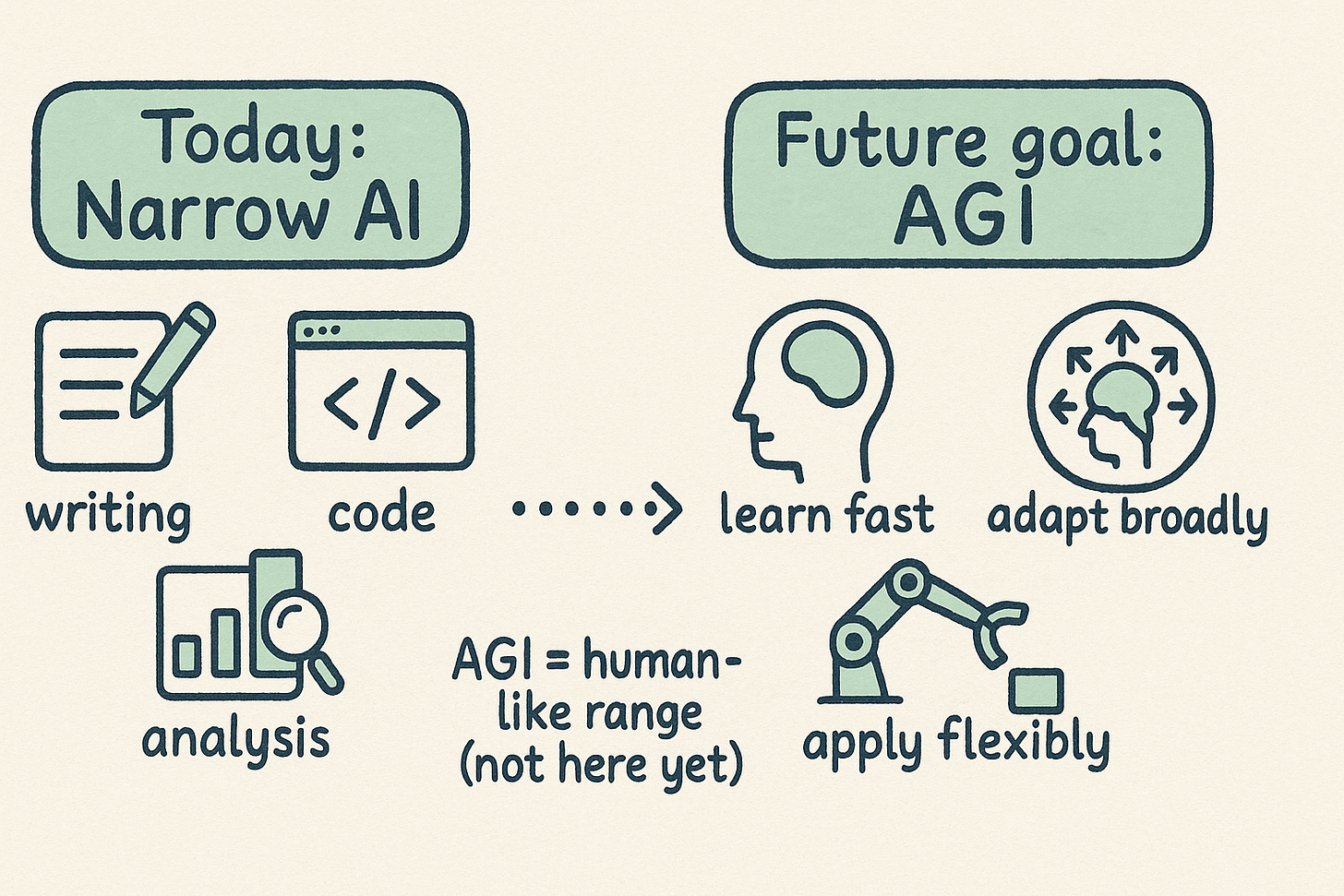 Today:
Narrow AI

Future goal:
AGI

</>

writing

code

learn fast

adapt broadly

analysis

AGI = human-like range (not here yet)

apply flexibly